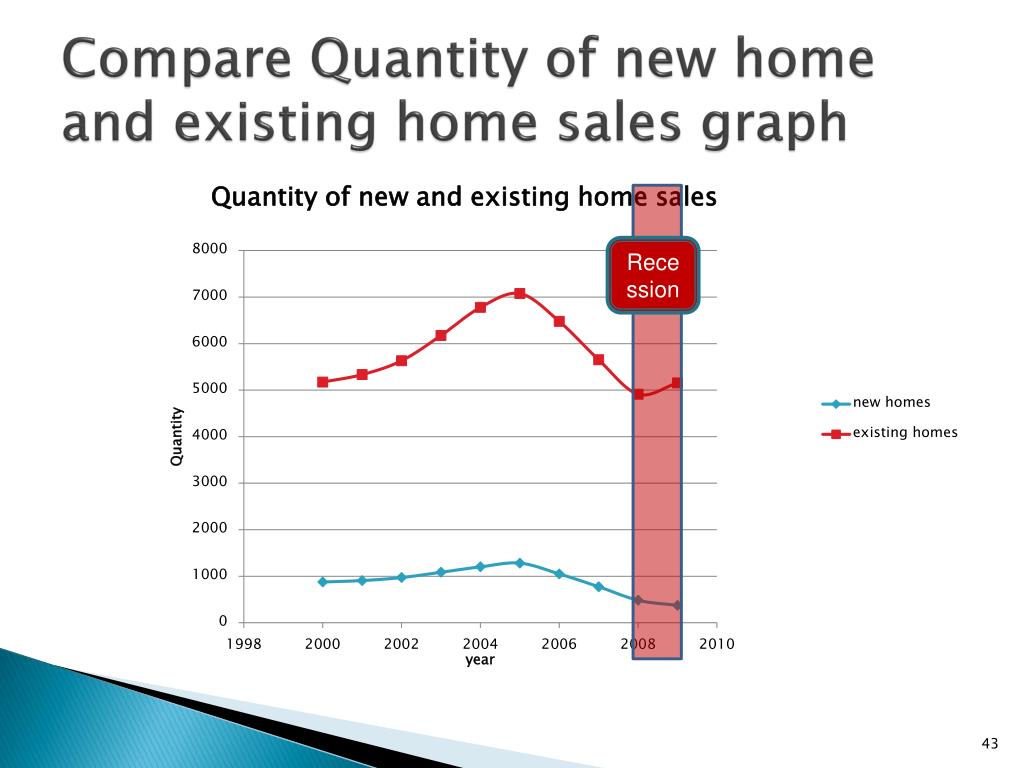 Compare Quantity of new home and existing home sales graph

Quantity of new and existing home sales

Rece ssion

8000
7000
6000
5000
4000
3000
2000
1000
0

Quantity

1998 2000 2002 2004 2006 2008 2010
year

new homes
existing homes

43